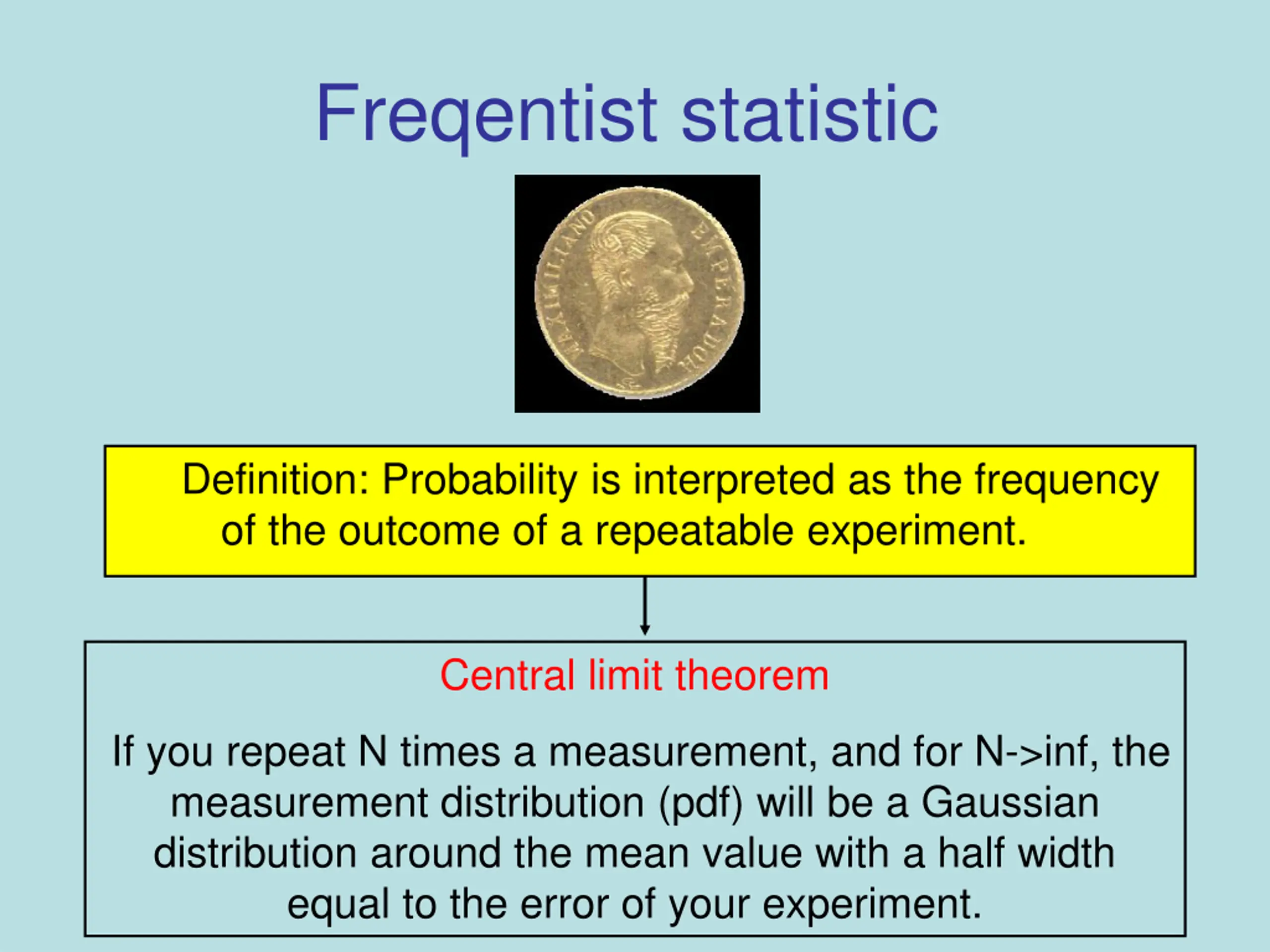 Freqentist statistic

MAXIMILIANO EMPERADOR

Definition: Probability is interpreted as the frequency of the outcome of a repeatable experiment.

Central limit theorem

If you repeat N times a measurement, and for N->inf, the measurement distribution (pdf) will be a Gaussian distribution around the mean value with a half width equal to the error of your experiment.